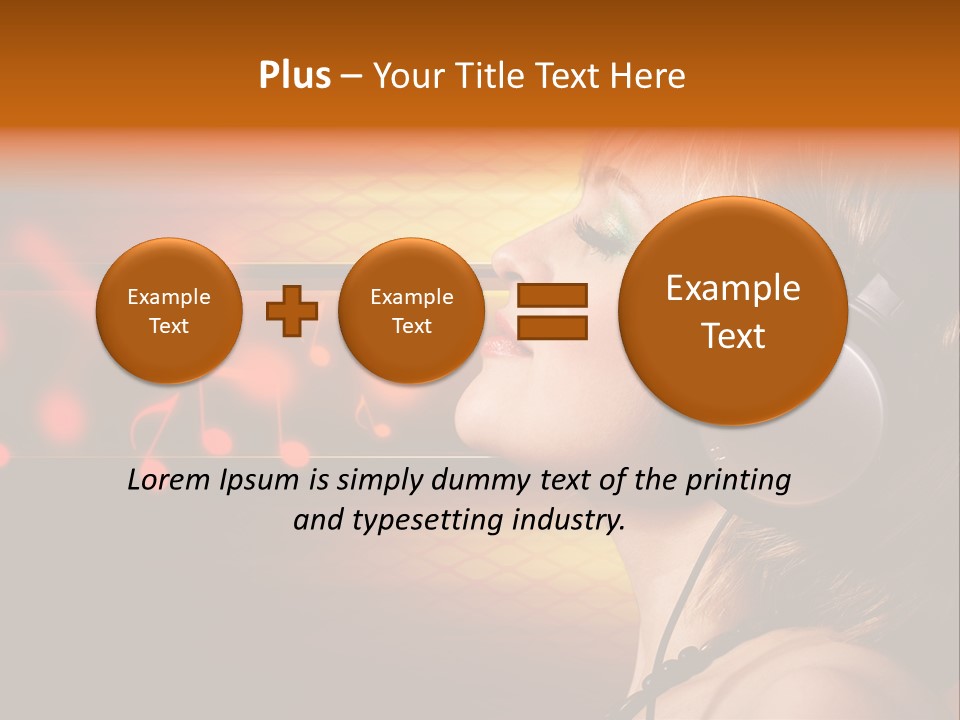 Plus – Your Title Text Here

Example Text

Example Text

Example Text

Lorem Ipsum is simply dummy text of the printing and typesetting industry.